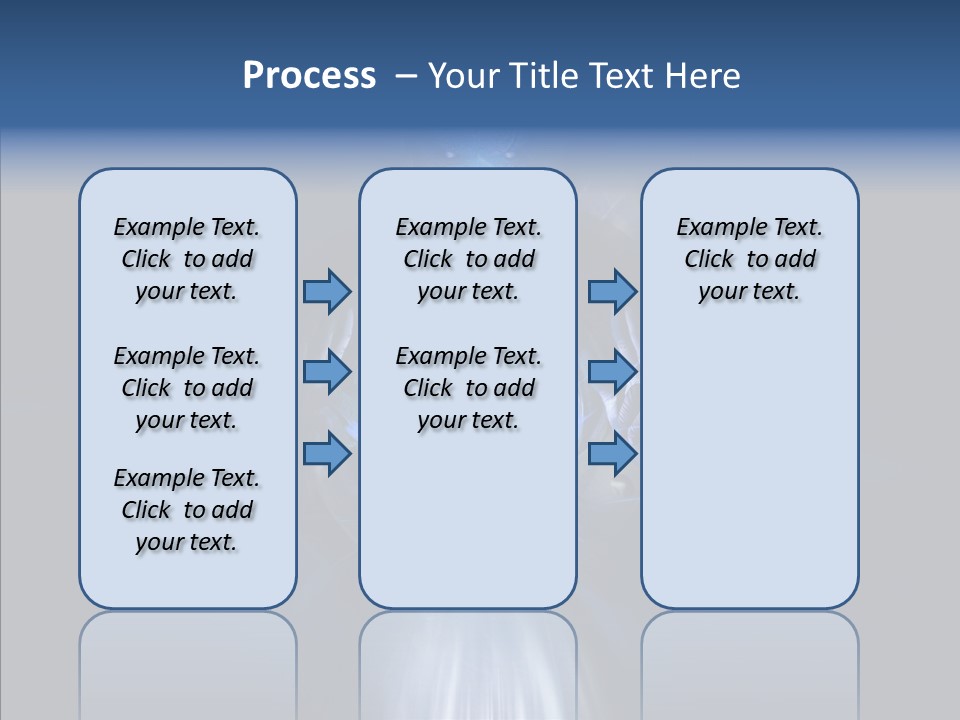 Process – Your Title Text Here

Example Text. Click to add your text.

Example Text. Click to add your text.

Example Text. Click to add your text.

Example Text. Click to add your text.

Example Text. Click to add your text.

Example Text. Click to add your text.